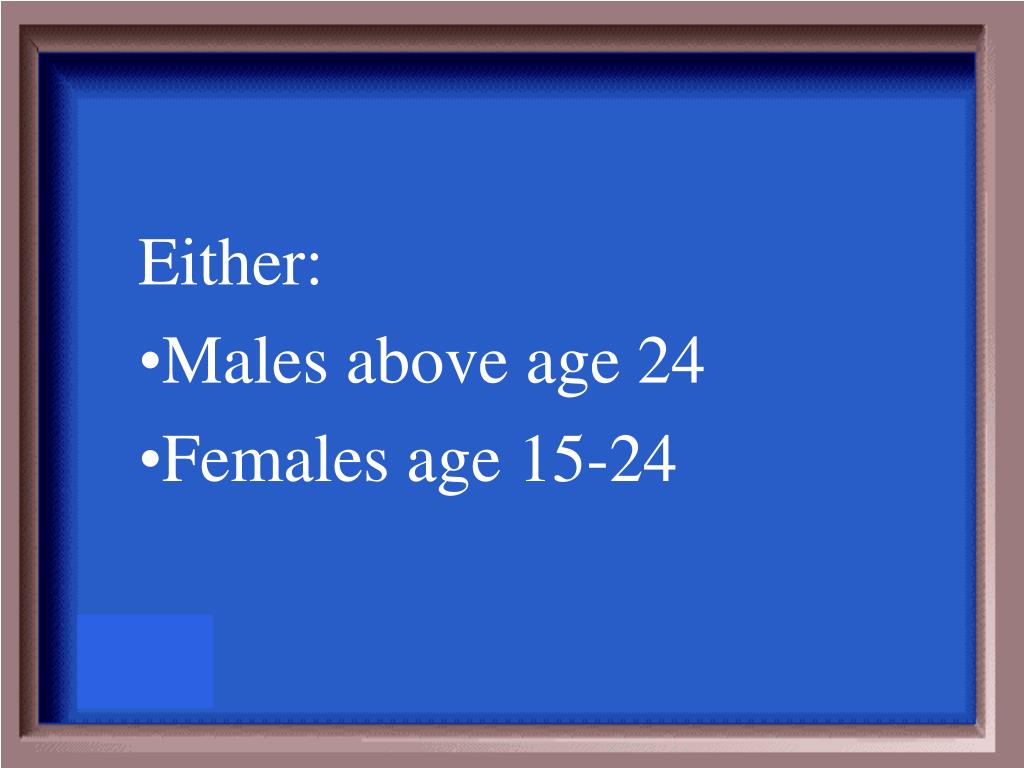 Either:

•Males above age 24

•Females age 15-24